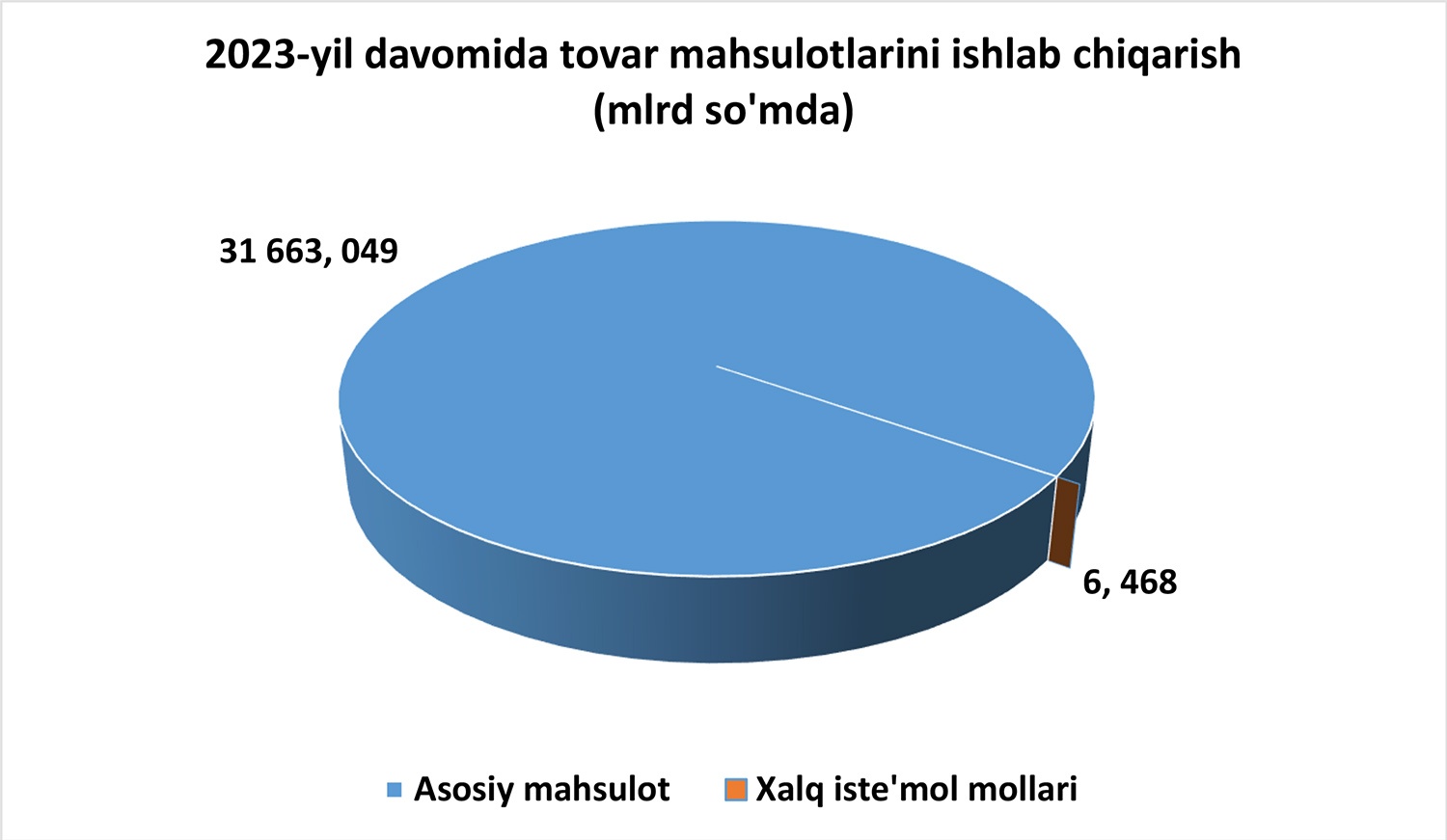 2023-yil davomida tovar mahsulotlarini ishlab chiqarish (mlrd so'mda)

31 663, 049

6, 468

Asosiy mahsulot
Xalq iste'mol mollari